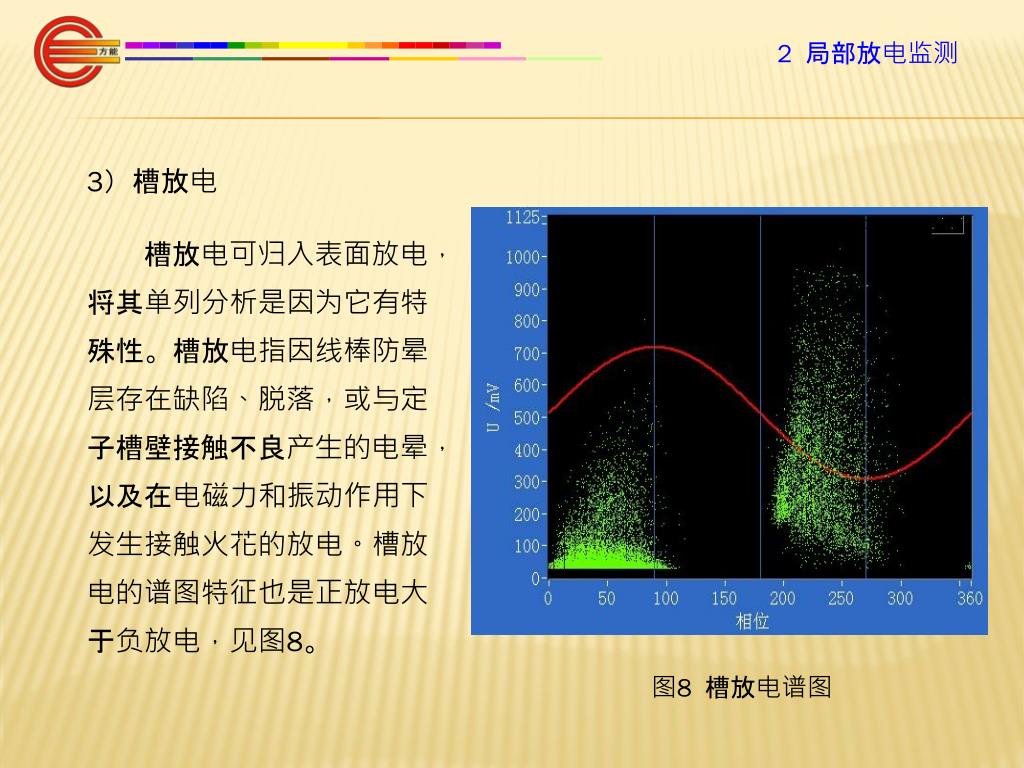 方能

2 局部放电监测

3）槽放电

槽放电可归入表面放电，将其单列分析是因为它有特殊性。槽放电指因线棒防晕层存在缺陷、脱落，或与定子槽壁接触不良产生的电晕，以及在电磁力和振动作用下发生接触火花的放电。槽放电的谱图特征也是正放电大于负放电，见图8。

1125
1000
900
800
700
600
500
400
300
200
100
0
U /mV
0 50 100 150 200 250 300 360
相位

图8 槽放电谱图